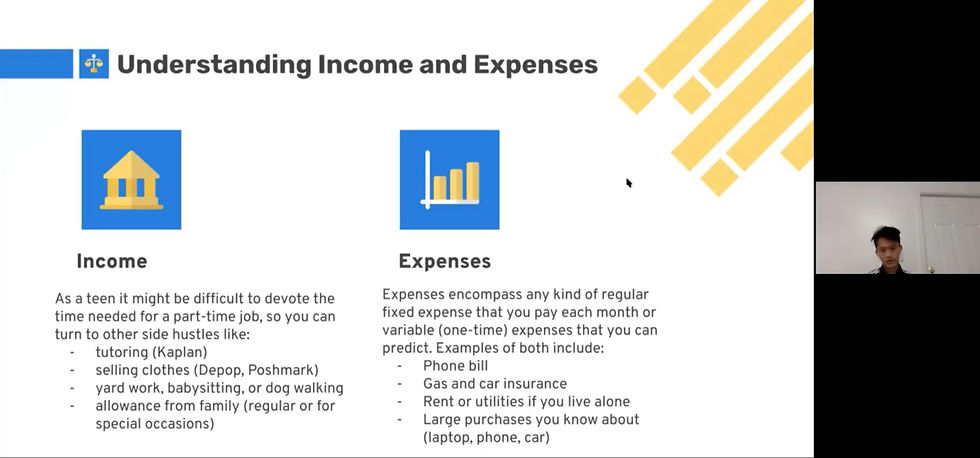 Understanding Income and Expenses

Income

As a teen it might be difficult to devote the time needed for a part-time job, so you can turn to other side hustles like:
- tutoring (Kaplan)
- selling clothes (Depop, Poshmark)
- yard work, babysitting, or dog walking
- allowance from family (regular or for special occasions)

Expenses

Expenses encompass any kind of regular fixed expense that you pay each month or variable (one-time) expenses that you can predict. Examples of both include:
- Phone bill
- Gas and car insurance
- Rent or utilities if you live alone
- Large purchases you know about (laptop, phone, car)